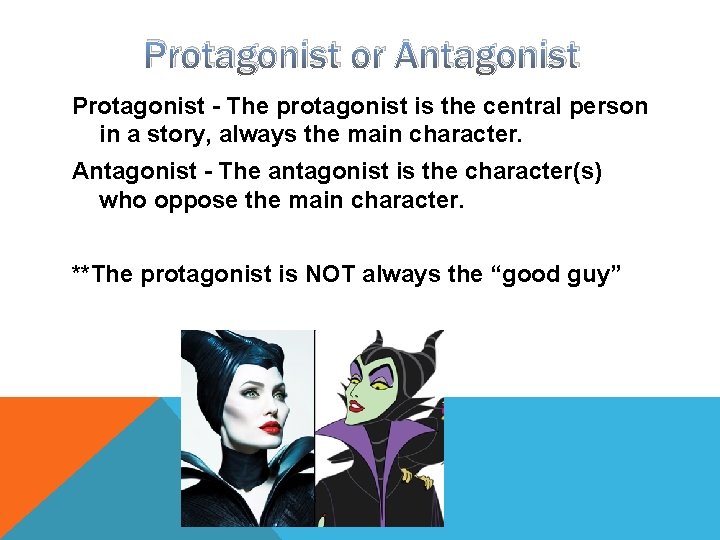 Protagonist or Antagonist

Protagonist - The protagonist is the central person in a story, always the main character.

Antagonist - The antagonist is the character(s) who oppose the main character.

**The protagonist is NOT always the “good guy”